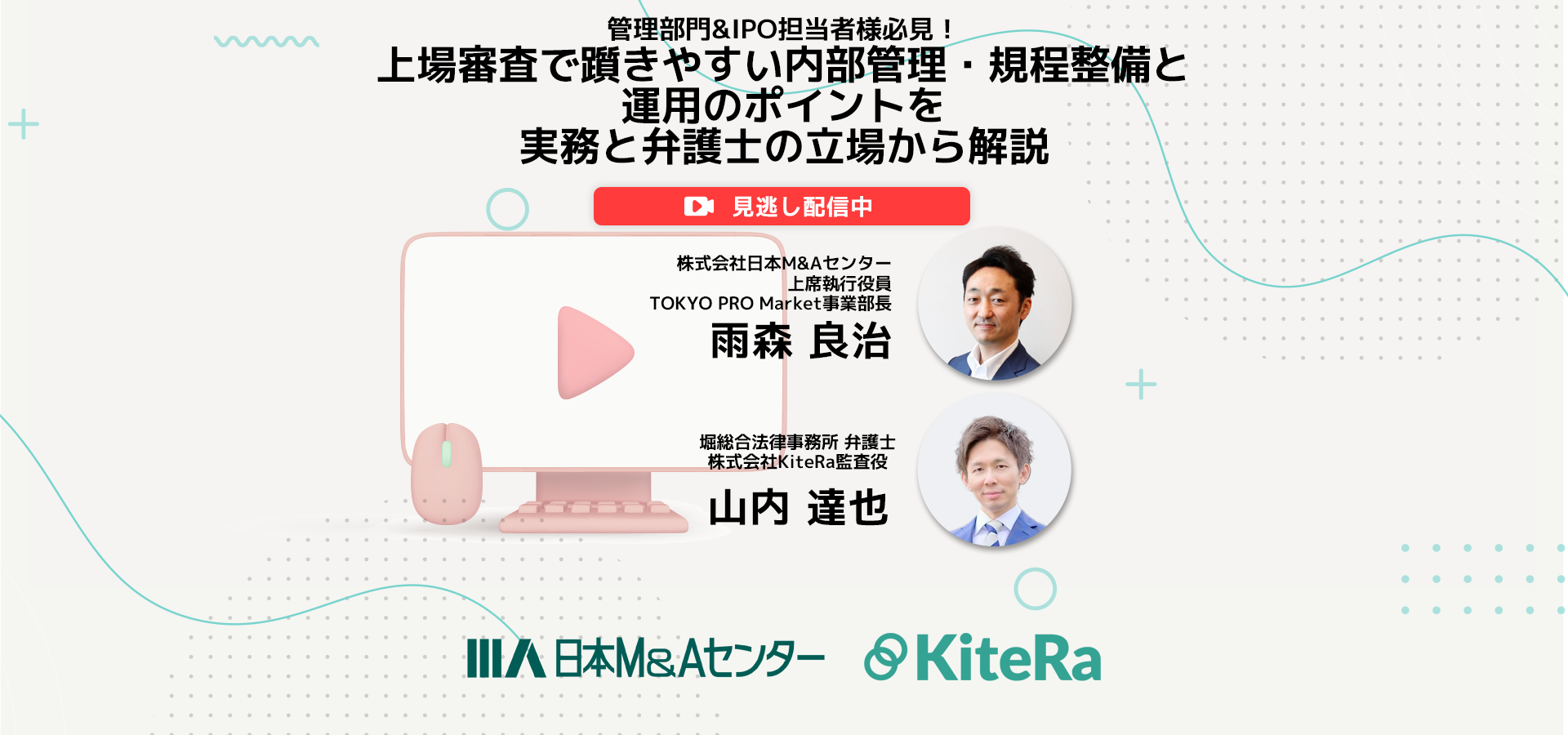 管理部門&IPO担当者様必見！
上場審査で躓きやすい内部管理・規程整備と運用のポイントを実務と弁護士の立場から解説

見逃し配信中

株式会社日本M&Aセンター
上席執行役員
TOKYO PRO Market事業部長
雨森 良治

堀総合法律事務所 弁護士
株式会社KiteRa監査役
山内 達也

日本M&Aセンター
KiteRa